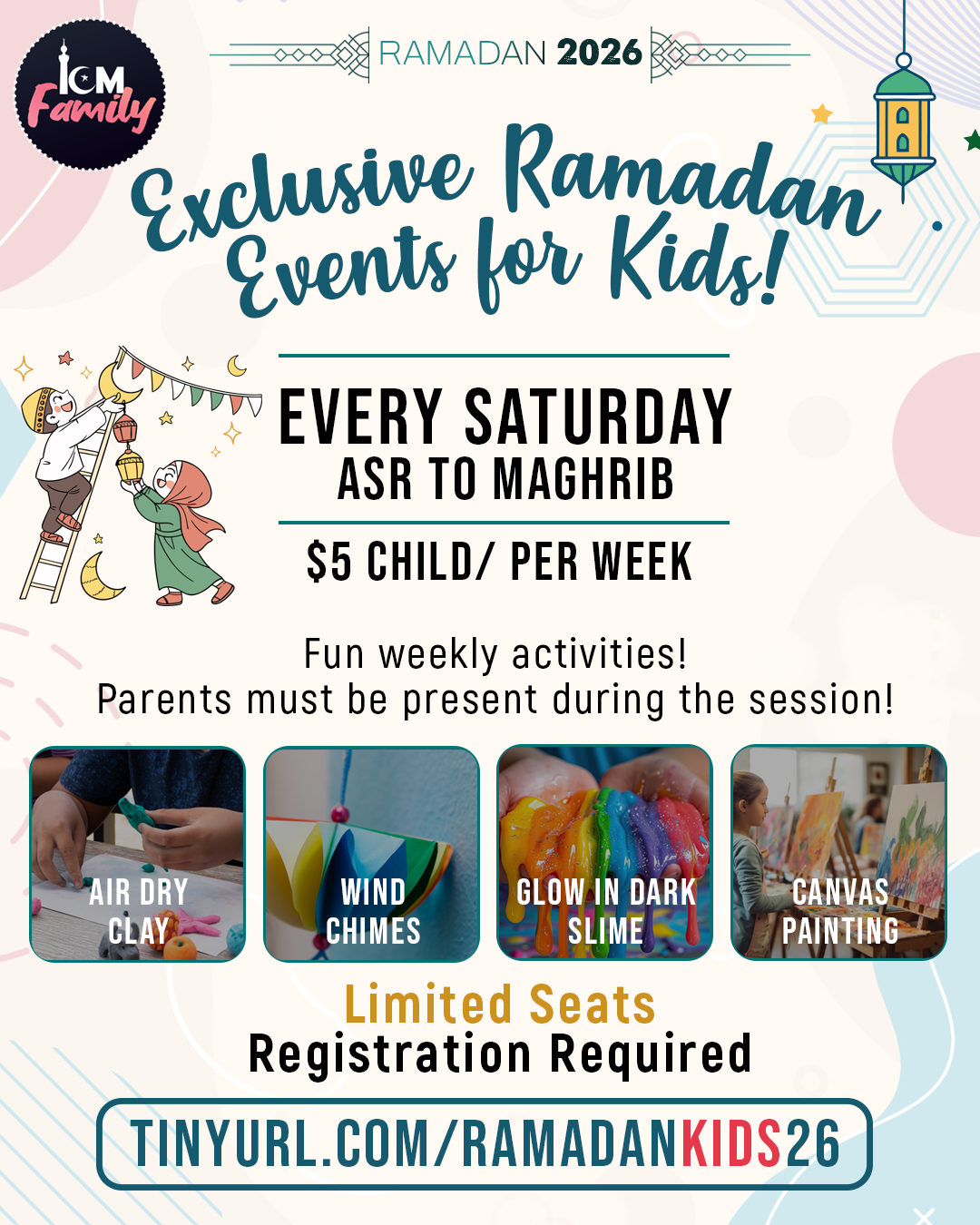 ICM Family

RAMADAN 2026

Exclusive Ramadan Events for Kids!

EVERY SATURDAY
ASR TO MAGHRIB

$5 CHILD/ PER WEEK

Fun weekly activities!
Parents must be present during the session!

AIR DRY CLAY

WIND CHIMES

GLOW IN DARK SLIME

CANVAS PAINTING

Limited Seats
Registration Required

TINYURL.COM/RAMADANKIDS26